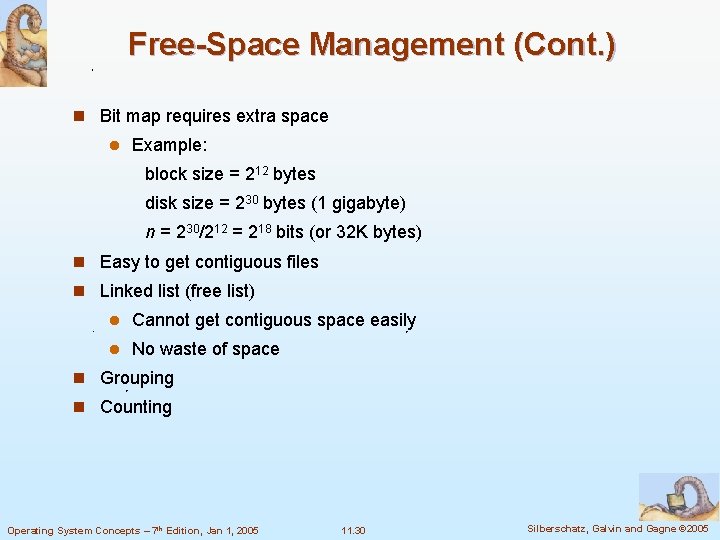 Free-Space Management (Cont.)

Bit map requires extra space

Example:

block size = $2^{12}$ bytes

disk size = $2^{30}$ bytes (1 gigabyte)

$n = 2^{30}/2^{12} = 2^{18}$ bits (or 32K bytes)

Easy to get contiguous files

Linked list (free list)

Cannot get contiguous space easily

No waste of space

Grouping

Counting

Operating System Concepts – 7th Edition, Jan 1, 2005

11.30

Silberschatz, Galvin and Gagne ©2005